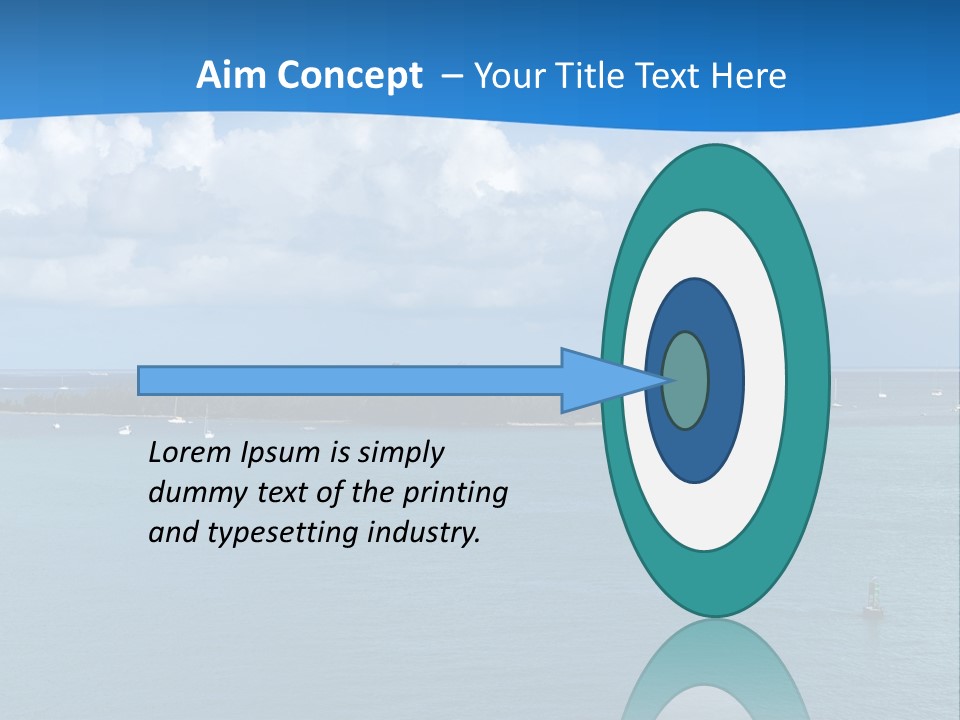 Aim Concept – Your Title Text Here

Lorem Ipsum is simply dummy text of the printing and typesetting industry.